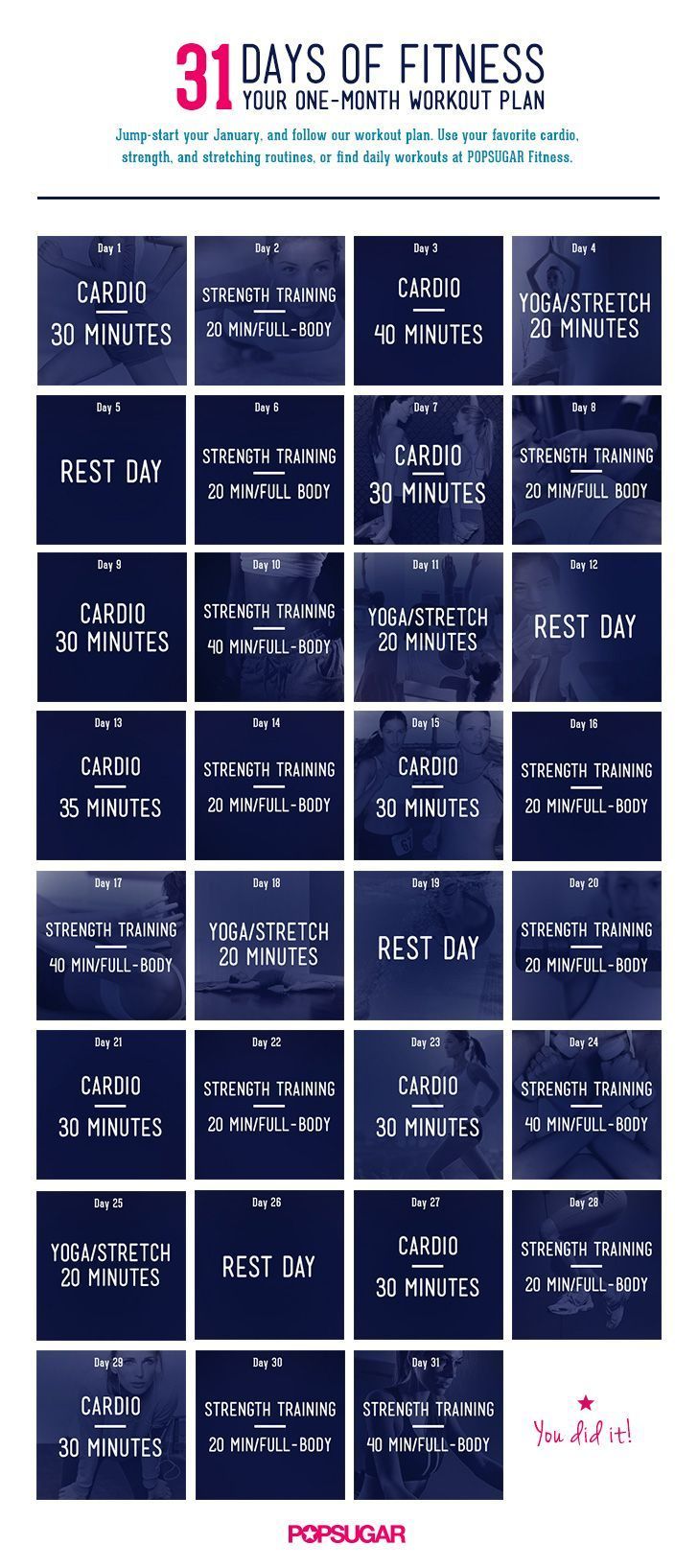 31 DAYS OF FITNESS
YOUR ONE-MONTH WORKOUT PLAN

Jump-start your January, and follow our workout plan. Use your favorite cardio, strength, and stretching routines, or find daily workouts at POPSUGAR Fitness.

Day 1
CARDIO
30 MINUTES

Day 2
STRENGTH TRAINING
20 MIN/FULL-BODY

Day 3
CARDIO
40 MINUTES

Day 4
YOGA/STRETCH
20 MINUTES

Day 5
REST DAY

Day 6
STRENGTH TRAINING
20 MIN/FULL BODY

Day 7
CARDIO
30 MINUTES

Day 8
STRENGTH TRAINING
20 MIN/FULL BODY

Day 9
CARDIO
30 MINUTES

Day 10
STRENGTH TRAINING
40 MIN/FULL-BODY

Day 11
YOGA/STRETCH
20 MINUTES

Day 12
REST DAY

Day 13
CARDIO
35 MINUTES

Day 14
STRENGTH TRAINING
20 MIN/FULL-BODY

Day 15
CARDIO
30 MINUTES

Day 16
STRENGTH TRAINING
20 MIN/FULL-BODY

Day 17
STRENGTH TRAINING
40 MIN/FULL-BODY

Day 18
YOGA/STRETCH
20 MINUTES

Day 19
REST DAY

Day 20
STRENGTH TRAINING
20 MIN/FULL-BODY

Day 21
CARDIO
30 MINUTES

Day 22
STRENGTH TRAINING
20 MIN/FULL-BODY

Day 23
CARDIO
30 MINUTES

Day 24
STRENGTH TRAINING
40 MIN/FULL-BODY

Day 25
YOGA/STRETCH
20 MINUTES

Day 26
REST DAY

Day 27
CARDIO
30 MINUTES

Day 28
STRENGTH TRAINING
20 MIN/FULL-BODY

Day 29
CARDIO
30 MINUTES

Day 30
STRENGTH TRAINING
20 MIN/FULL-BODY

Day 31
STRENGTH TRAINING
40 MIN/FULL-BODY

You did it!

POPSUGAR